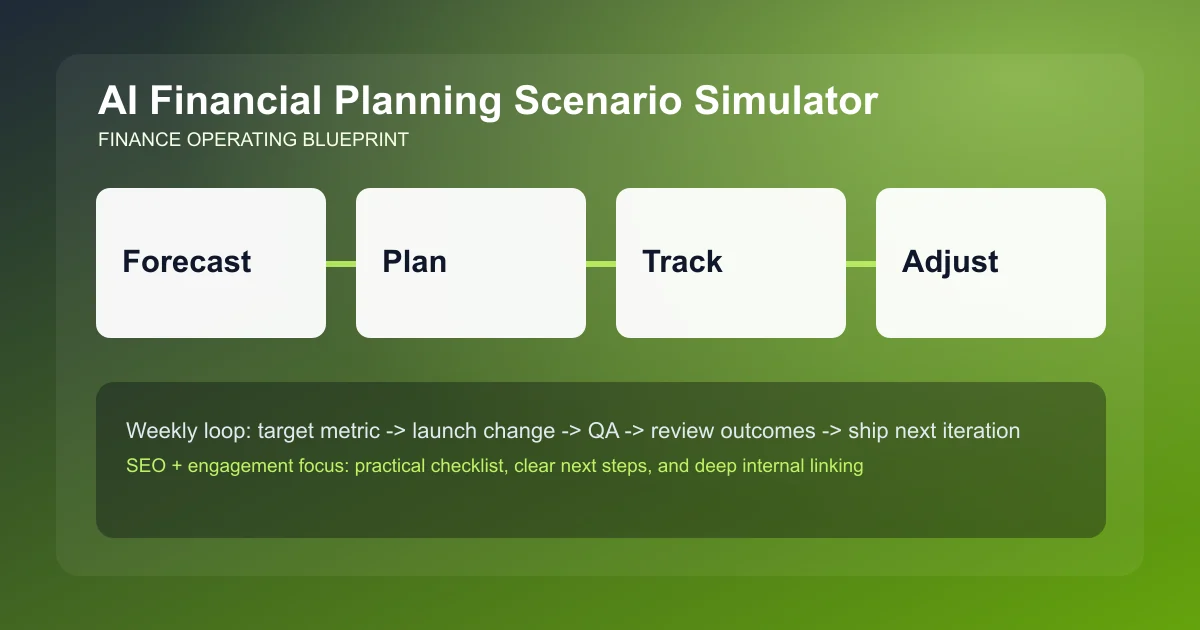 AI Financial Planning Scenario Simulator
FINANCE OPERATING BLUEPRINT

Forecast

Plan

Track

Adjust

Weekly loop: target metric -> launch change -> QA -> review outcomes -> ship next iteration
SEO + engagement focus: practical checklist, clear next steps, and deep internal linking